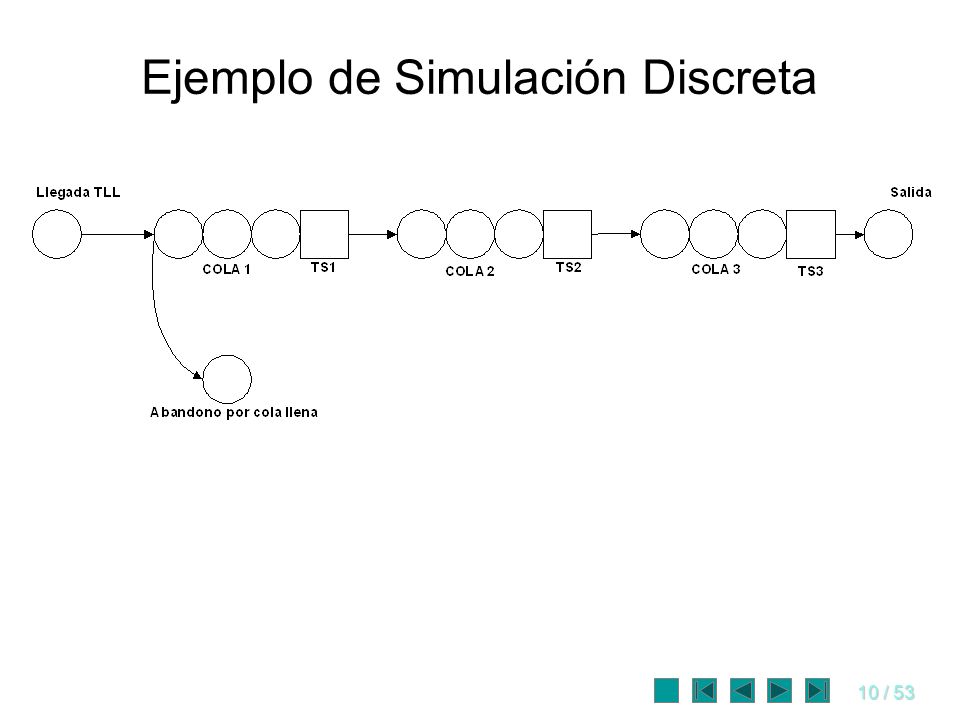 Ejemplo de Simulación Discreta

Llegada TLL

Salida

COLA 1

TS1

COLA 2

TS2

COLA 3

TS3

Abandono por cola llena

10 / 53